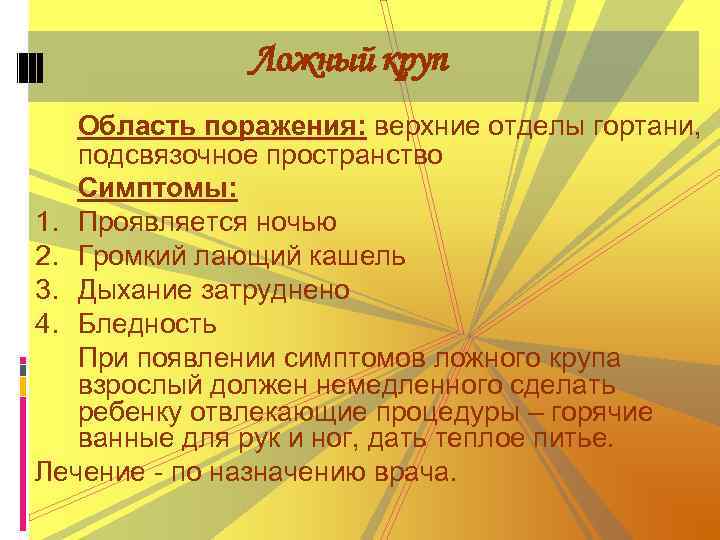 Ложный круп

Область поражения: верхние отделы гортани, подсвязочное пространство

Симптомы:

1. Проявляется ночью
2. Громкий лающий кашель
3. Дыхание затруднено
4. Бледность

При появлении симптомов ложного крупа взрослый должен немедленного сделать ребенку отвлекающие процедуры – горячие ванные для рук и ног, дать теплое питье.

Лечение - по назначению врача.